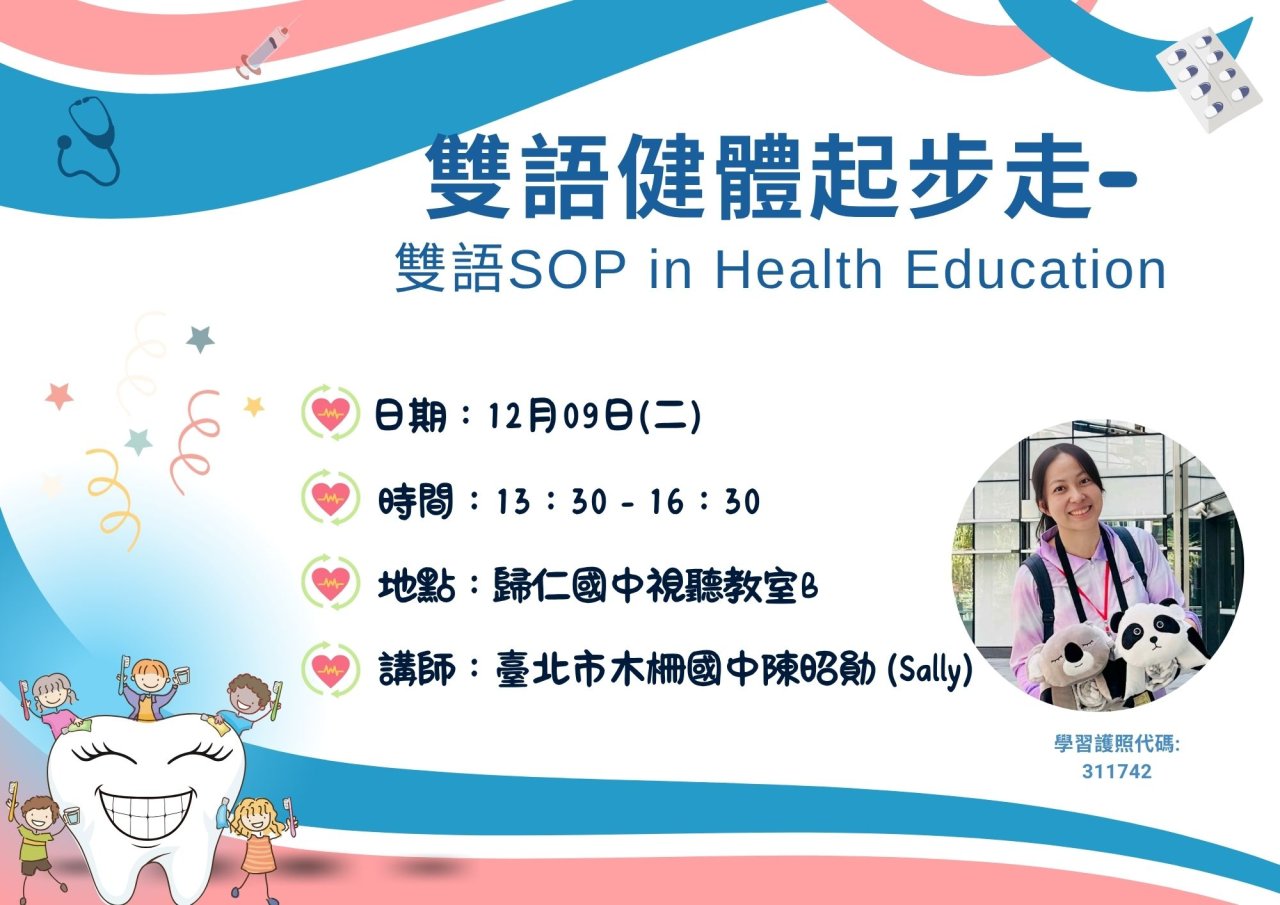 雙語健體起步走-

雙語SOP in Health Education

日期：12月09日(二)

時間：13：30 - 16：30

地點：歸仁國中視聽教室B

講師：臺北市木柵國中陳昭勛 (Sally)

學習護照代碼:
311742